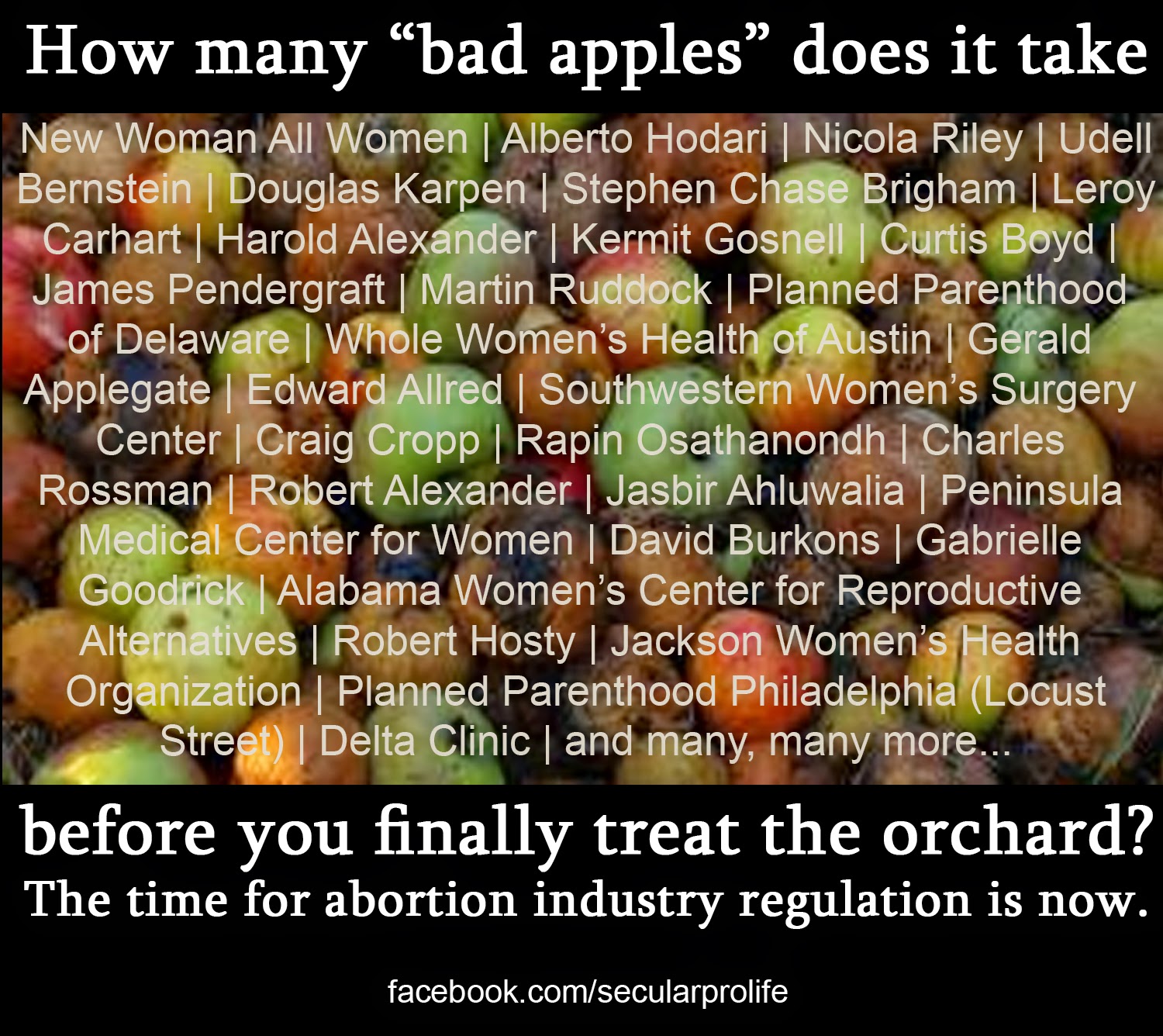 How many “bad apples” does it take

New Woman All Women | Alberto Hodari | Nicola Riley | Udell Bernstein | Douglas Karpen | Stephen Chase Brigham | Leroy Carhart | Harold Alexander | Kermit Gosnell | Curtis Boyd | James Pendergraft | Martin Ruddock | Planned Parenthood of Delaware | Whole Women’s Health of Austin | Gerald Applegate | Edward Allred | Southwestern Women’s Surgery Center | Craig Cropp | Rapin Osathanondh | Charles Rossman | Robert Alexander | Jasbir Ahluwalia | Peninsula Medical Center for Women | David Burkons | Gabrielle Goodrick | Alabama Women’s Center for Reproductive Alternatives | Robert Hosty | Jackson Women’s Health Organization | Planned Parenthood Philadelphia (Locust Street) | Delta Clinic | and many, many more...

before you finally treat the orchard?

The time for abortion industry regulation is now.

facebook.com/secularprolife